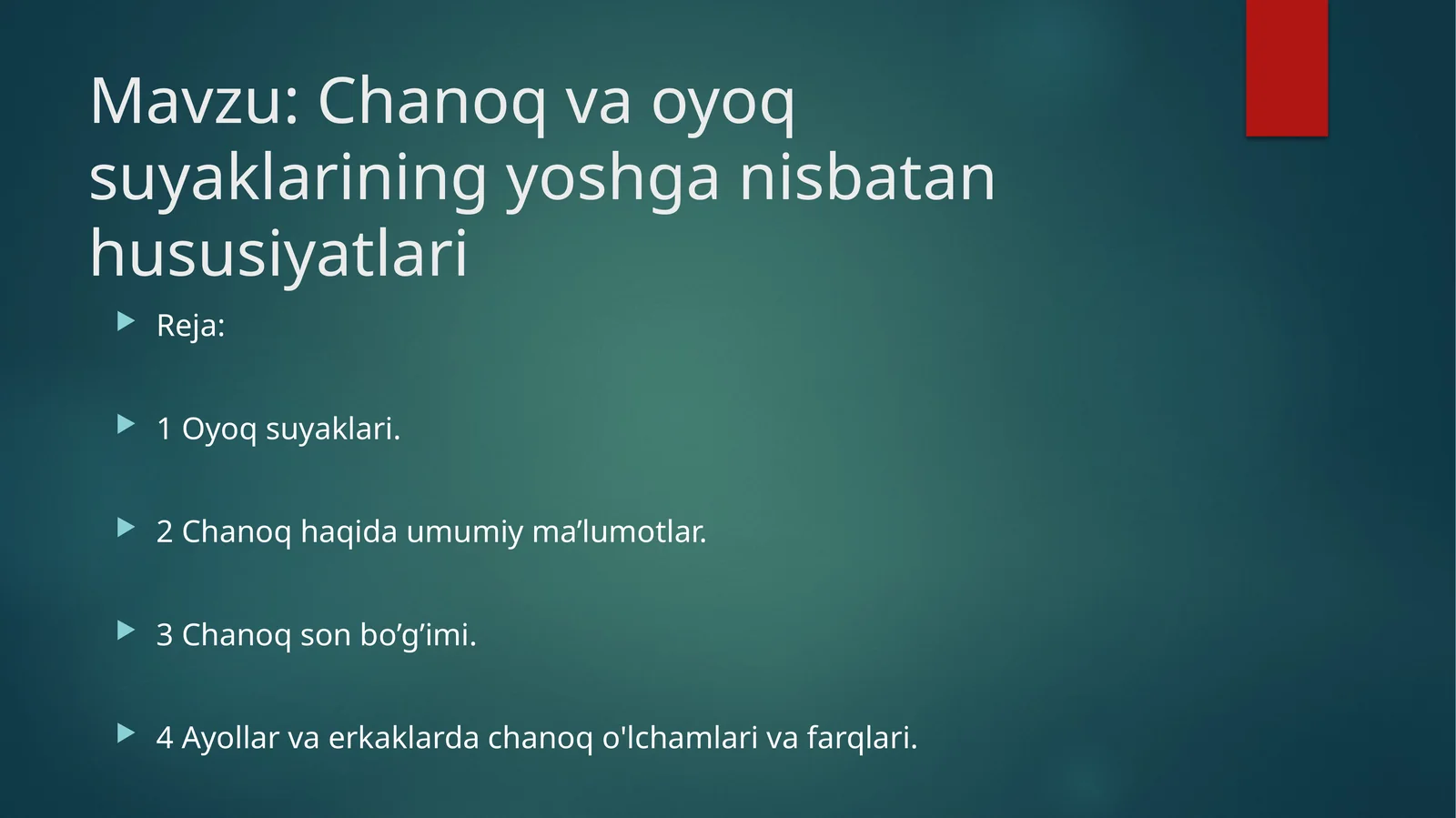 Mavzu: Chanoq va oyoq suyaklarining yoshga nisbatan hususiyatlari

Reja:

1 Oyoq suyaklari.

2 Chanoq haqida umumiy ma’lumotlar.

3 Chanoq son bo’g’imi.

4 Ayollar va erkaklarda chanoq o'lchamlari va farqlari.